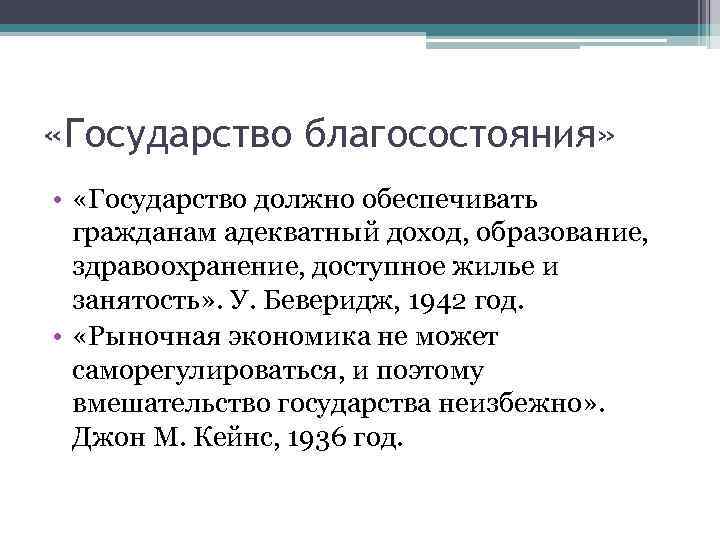 «Государство благосостояния»

• «Государство должно обеспечивать гражданам адекватный доход, образование, здравоохранение, доступное жилье и занятость». У. Беверидж, 1942 год.
• «Рыночная экономика не может саморегулироваться, и поэтому вмешательство государства неизбежно». Джон М. Кейнс, 1936 год.